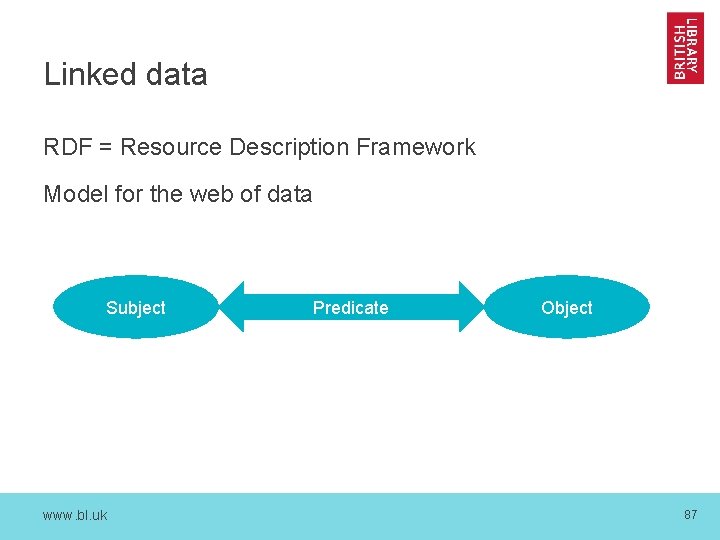 BRITISH LIBRARY

Linked data

RDF = Resource Description Framework

Model for the web of data

Subject

Predicate

Object

www.bl.uk

87